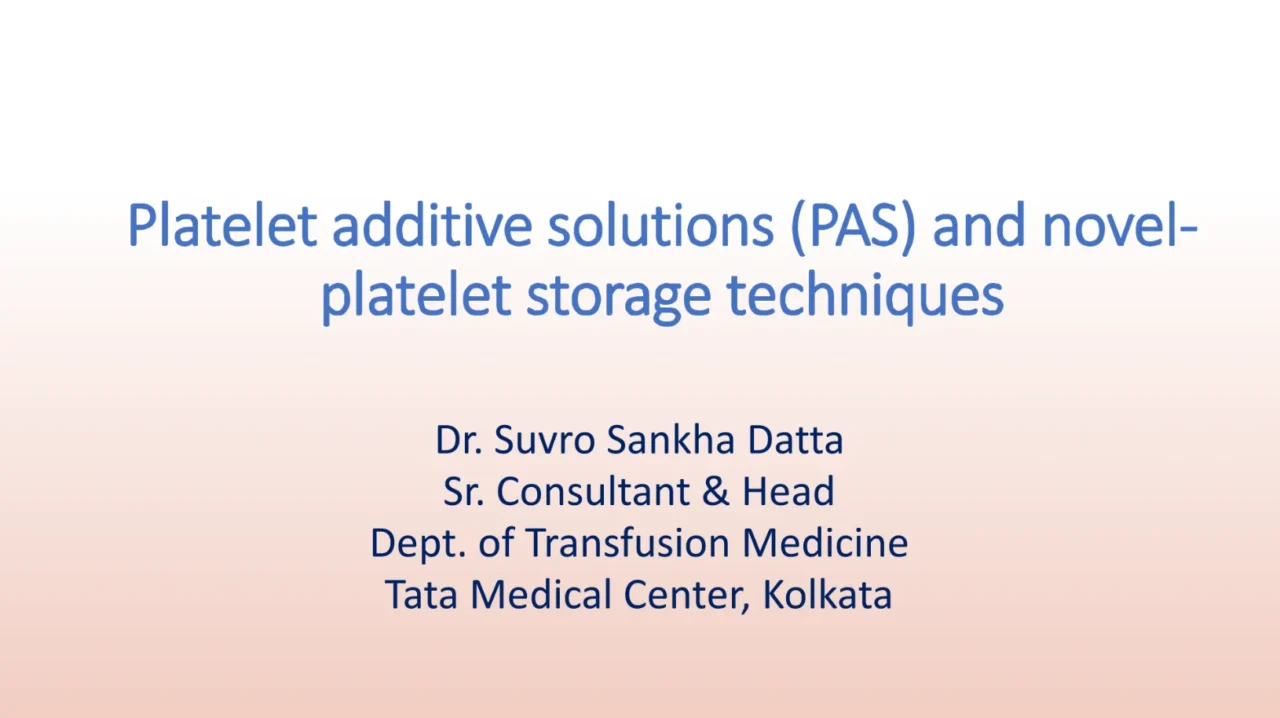 Platelet additive solutions (PAS) and novel-platelet storage techniques

Dr. Suvro Sankha Datta
Sr. Consultant & Head
Dept. of Transfusion Medicine
Tata Medical Center, Kolkata